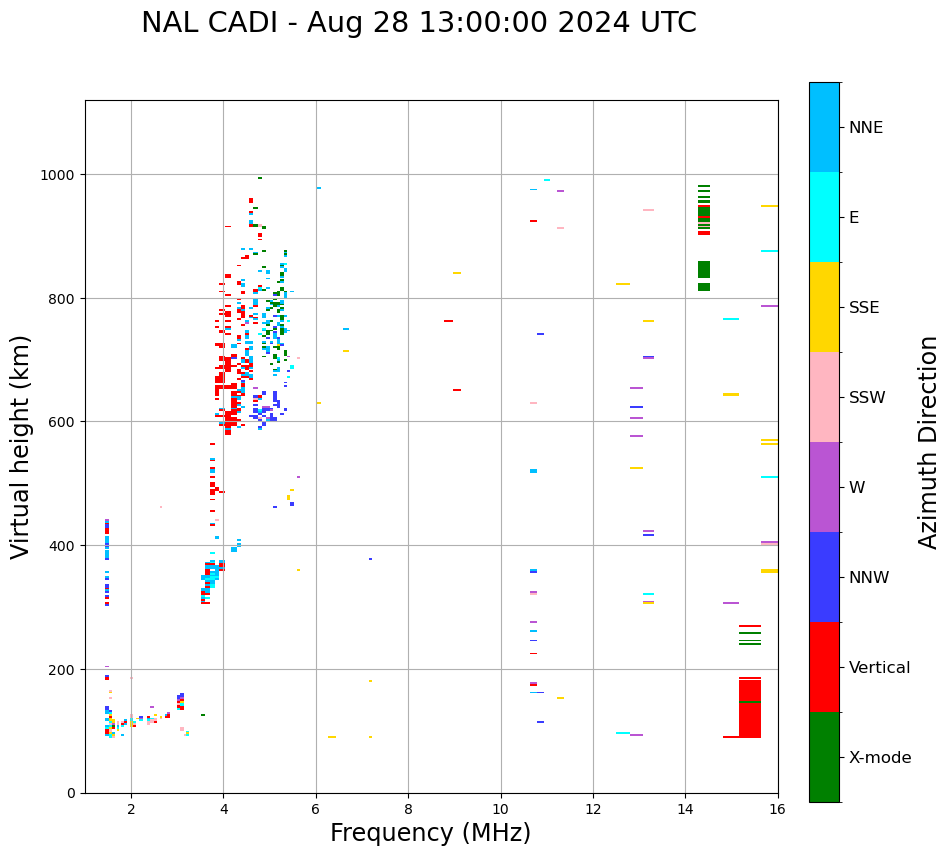 NAL CADI - Aug 28 13:00:00 2024 UTC

Virtual height (km)

1000
800
600
400
200
0

2
4
6
8
10
12
14
16

Frequency (MHz)

NNE
E
SSE
SSW
W
NNW
Vertical
X-mode

Azimuth Direction